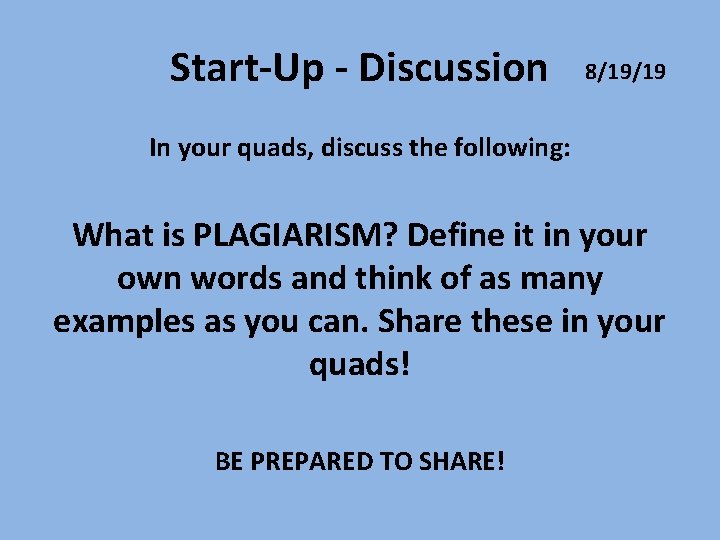 Start-Up - Discussion 8/19/19

In your quads, discuss the following:

What is PLAGIARISM? Define it in your own words and think of as many examples as you can. Share these in your quads!

BE PREPARED TO SHARE!